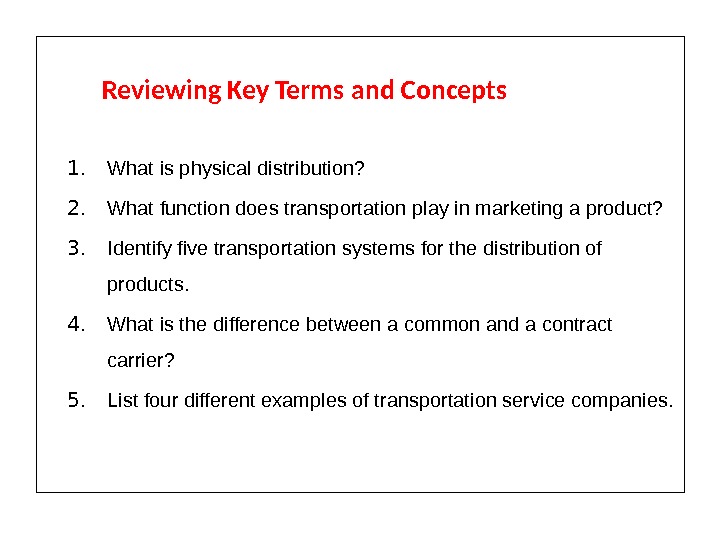 Reviewing Key Terms and Concepts

1. What is physical distribution?
2. What function does transportation play in marketing a product?
3. Identify five transportation systems for the distribution of products.
4. What is the difference between a common and a contract carrier?
5. List four different examples of transportation service companies.